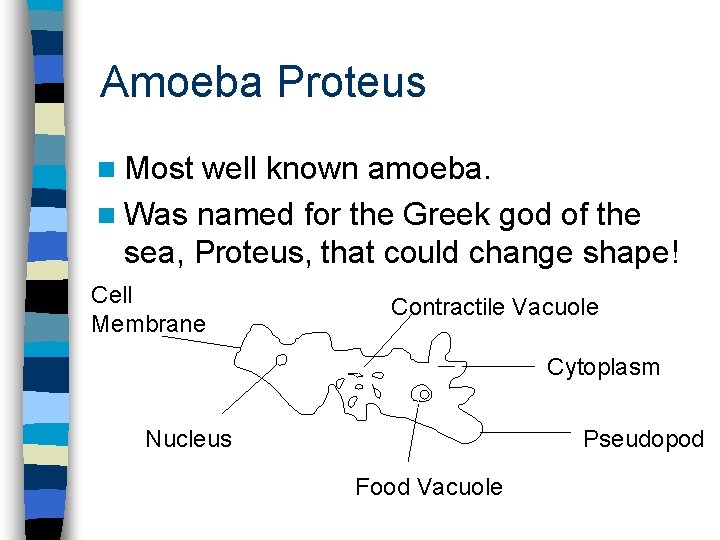 Amoeba Proteus

Most well known amoeba.

Was named for the Greek god of the sea, Proteus, that could change shape!

Cell Membrane

Contractile Vacuole

Cytoplasm

Nucleus

Pseudopod

Food Vacuole